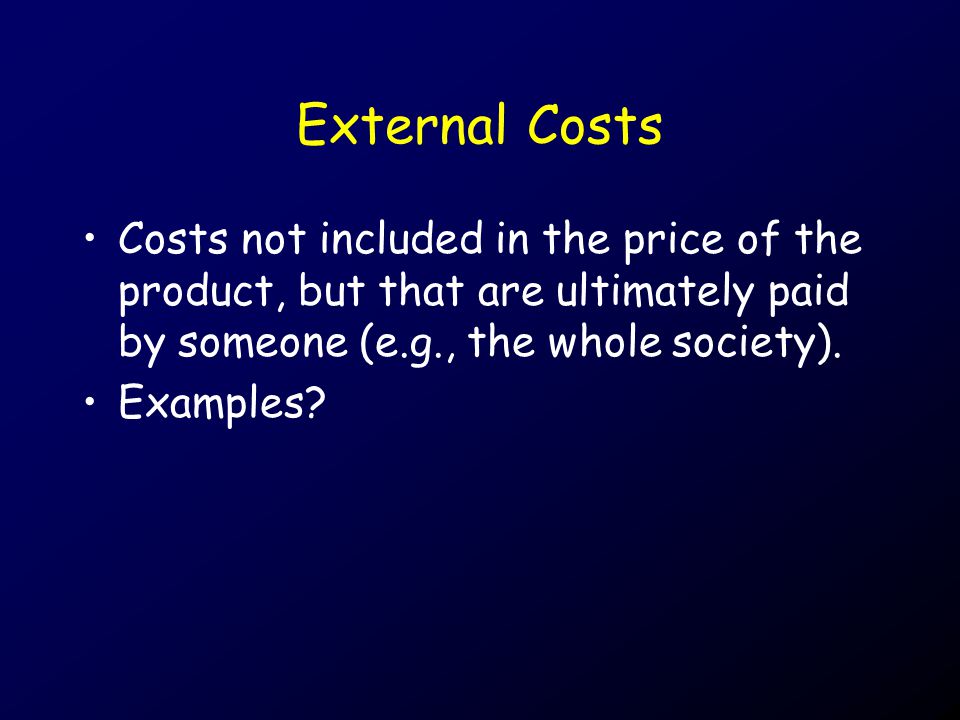 External Costs

• Costs not included in the price of the product, but that are ultimately paid by someone (e.g., the whole society).
• Examples?